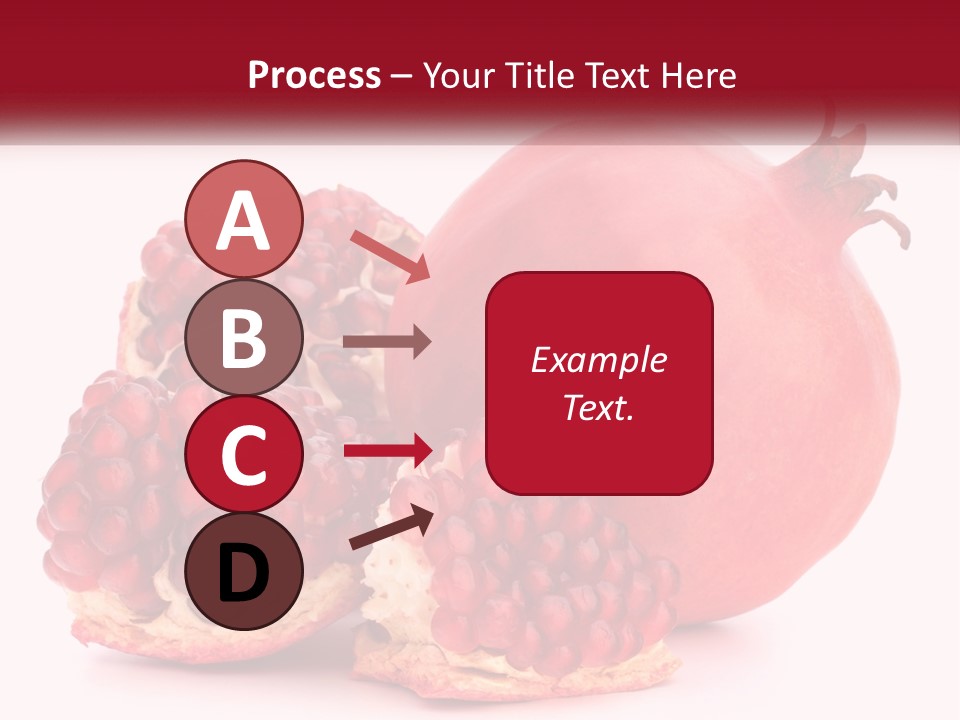 Process – Your Title Text Here

A

B

C

D

Example Text.